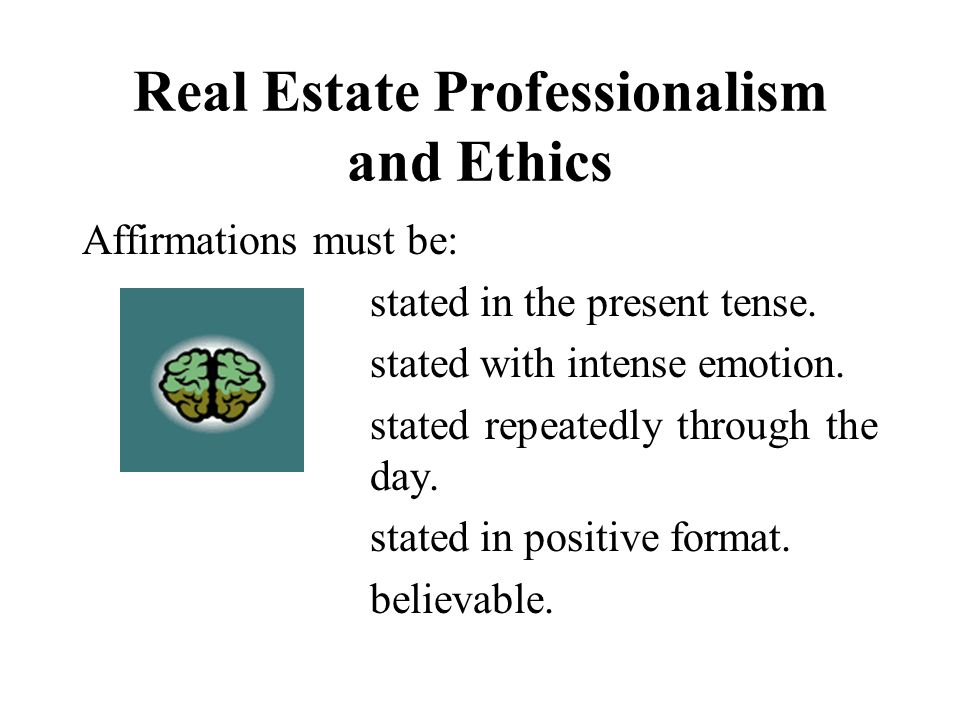 Real Estate Professionalism and Ethics

Affirmations must be:

stated in the present tense.

stated with intense emotion.

stated repeatedly through the day.

stated in positive format.

believable.